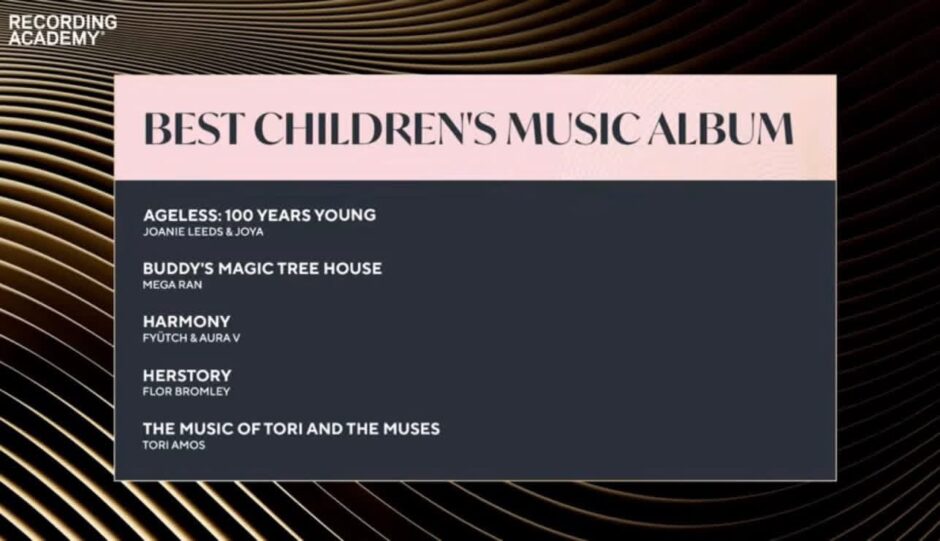 RECORDING ACADEMY®

BEST CHILDREN'S MUSIC ALBUM

AGELESS: 100 YEARS YOUNG
JOANIE LEEDS & JOYA

BUDDY'S MAGIC TREE HOUSE
MEGA RAN

HARMONY
FYÜTCH & AURA V

HERSTORY
FLOR BROMLEY

THE MUSIC OF TORI AND THE MUSES
TORI AMOS